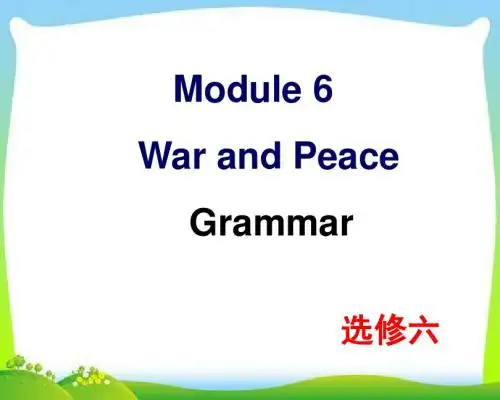 Module 6

War and Peace

Grammar

选修六